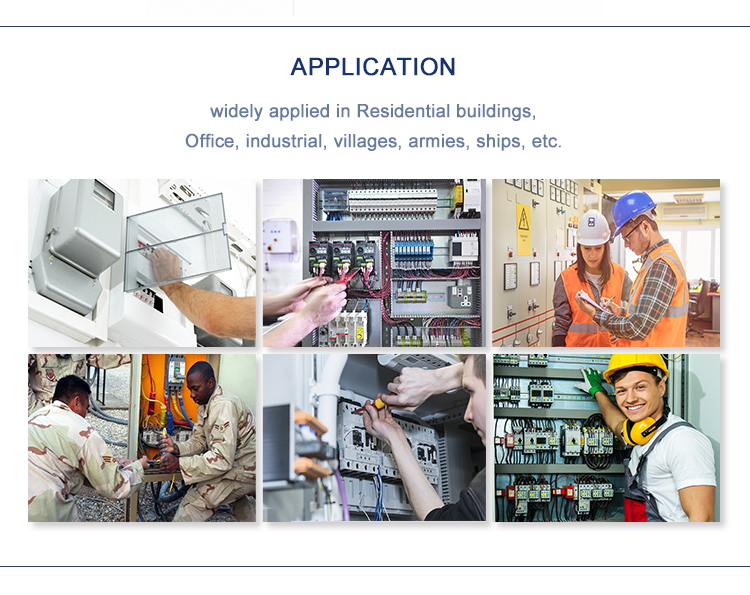 APPLICATION

widely applied in Residential buildings, Office, industrial, villages, armies, ships, etc.